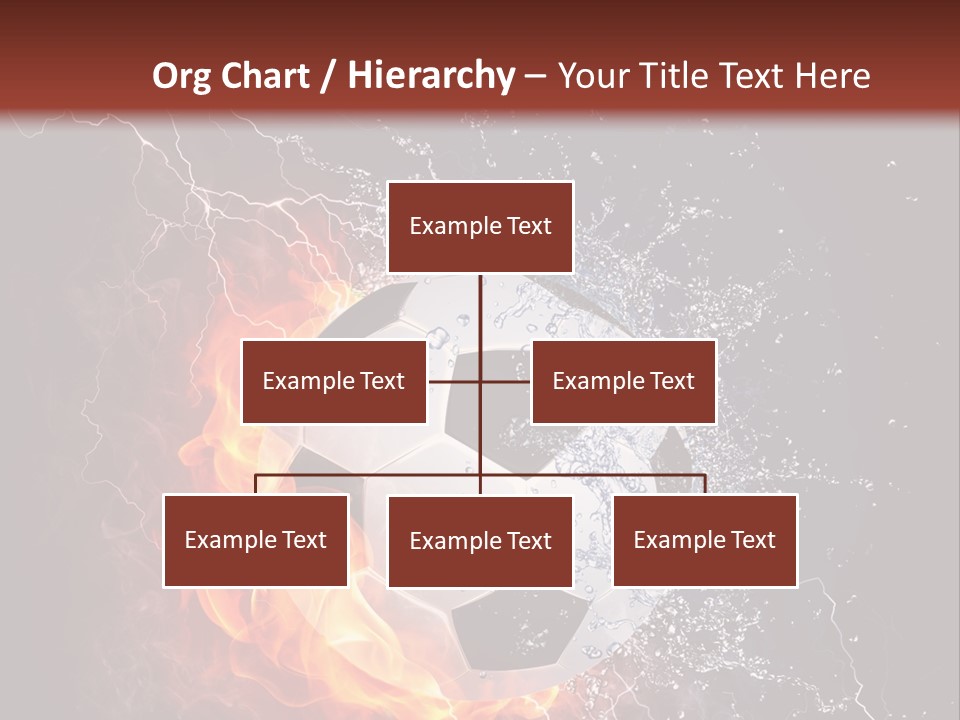 Org Chart / Hierarchy – Your Title Text Here

Example Text

Example Text

Example Text

Example Text

Example Text

Example Text